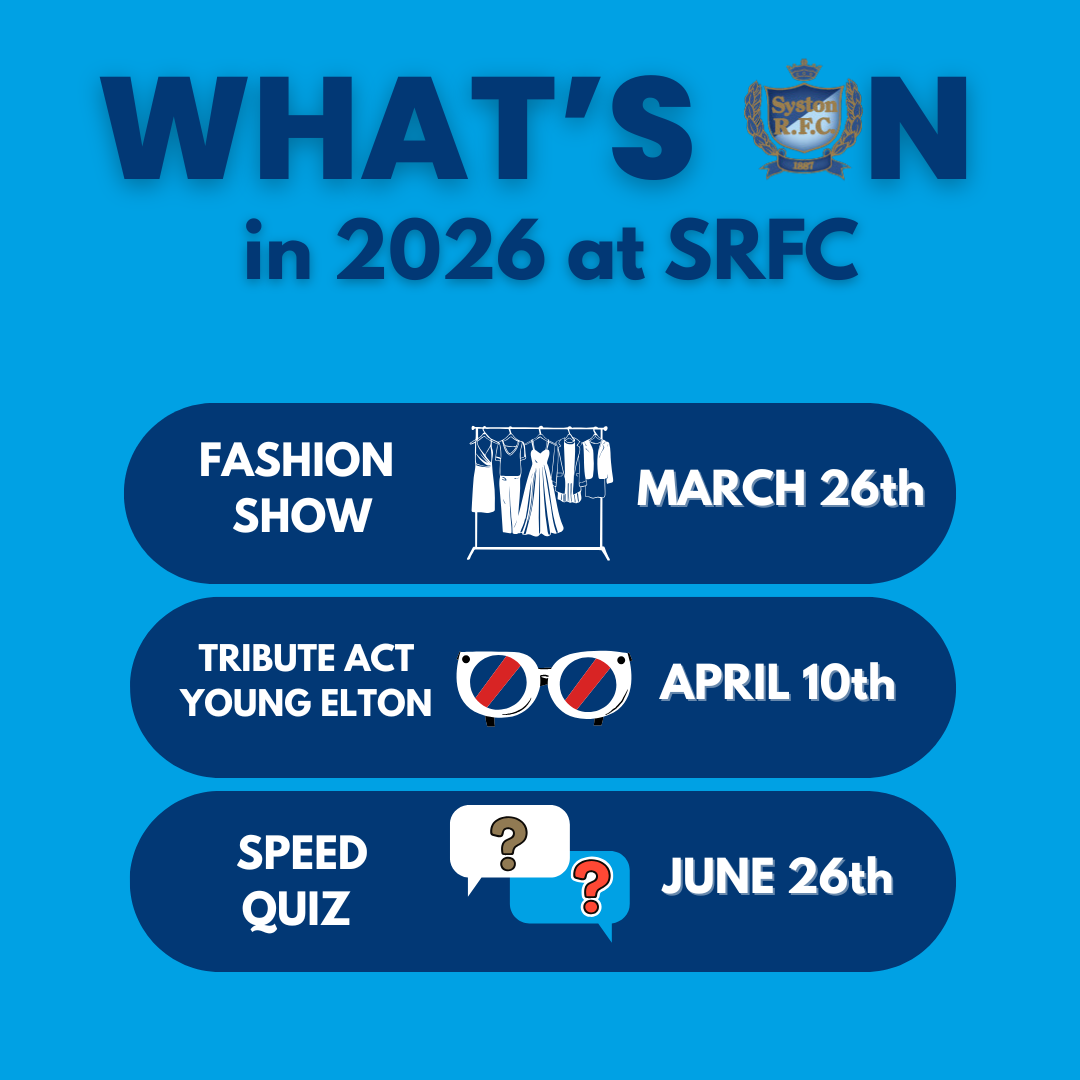 WHAT'S ON

Syston R.F.C.

1887

in 2026 at SRFC

FASHION SHOW

MARCH 26th

TRIBUTE ACT YOUNG ELTON

APRIL 10th

SPEED QUIZ

?

?

JUNE 26th